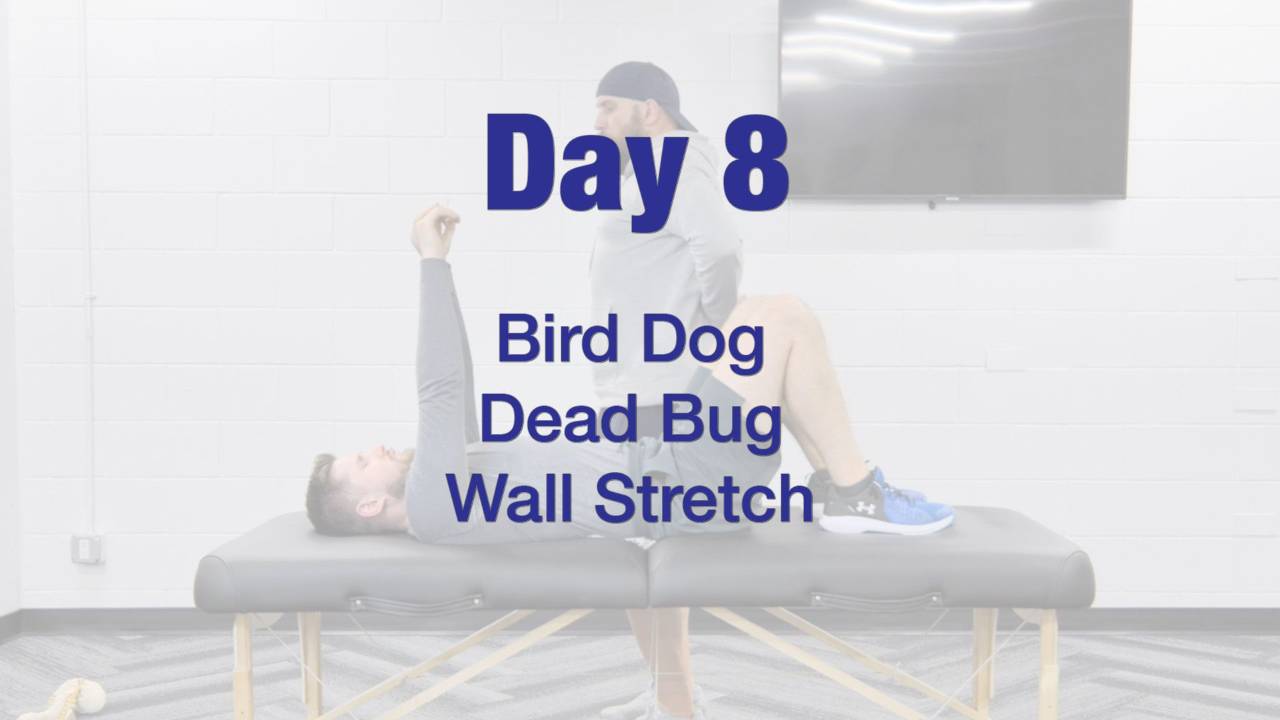 Day 8

Bird Dog
Dead Bug
Wall Stretch